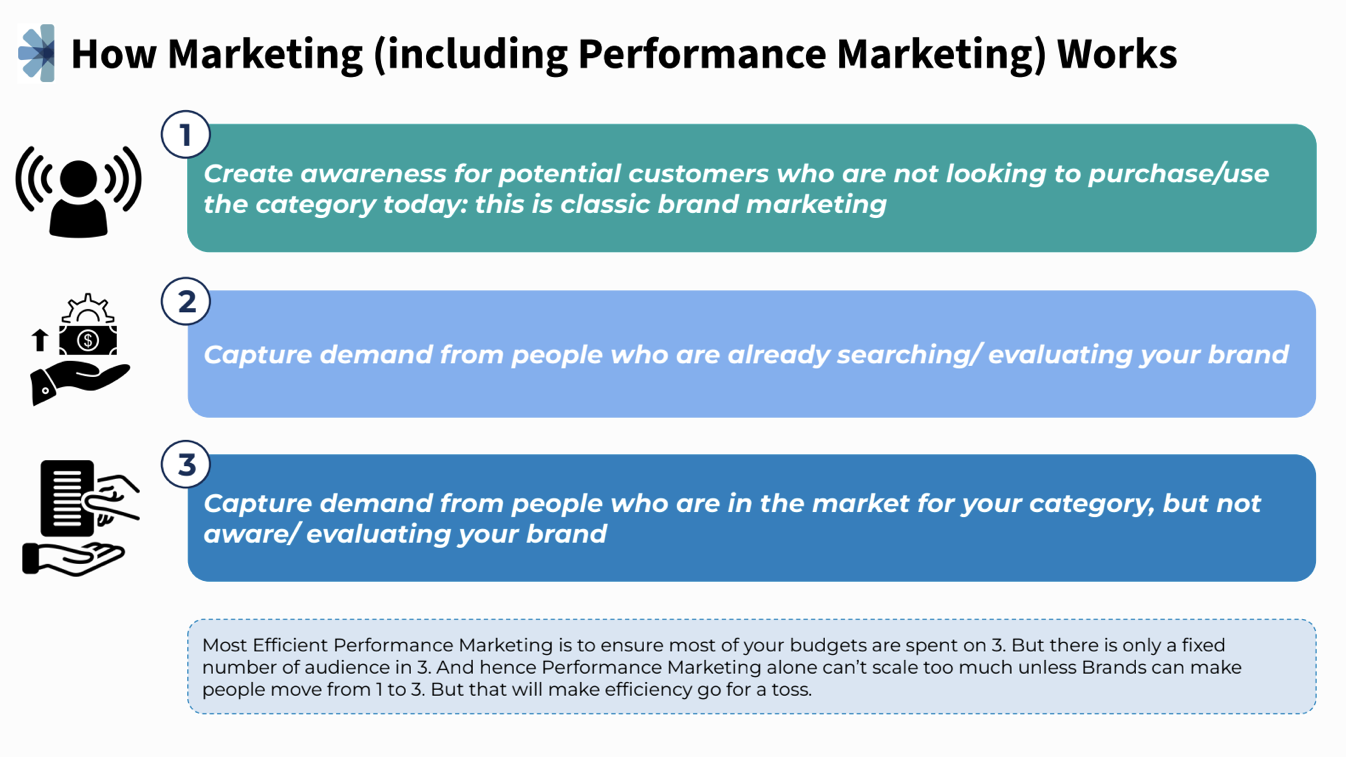 How Marketing (including Performance Marketing) Works

1

Create awareness for potential customers who are not looking to purchase/use the category today: this is classic brand marketing

2

Capture demand from people who are already searching/ evaluating your brand

3

Capture demand from people who are in the market for your category, but not aware/ evaluating your brand

Most Efficient Performance Marketing is to ensure most of your budgets are spent on 3. But there is only a fixed number of audience in 3. And hence Performance Marketing alone can't scale too much unless Brands can make people move from 1 to 3. But that will make efficiency go for a toss.